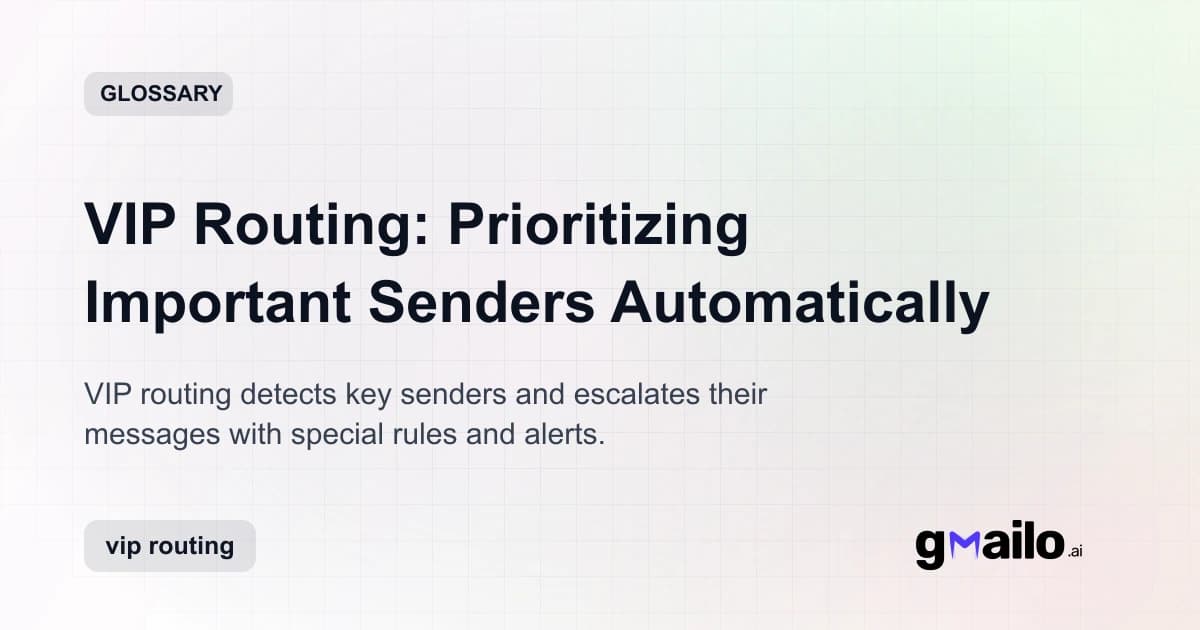 GLOSSARY

VIP Routing: Prioritizing Important Senders Automatically

VIP routing detects key senders and escalates their messages with special rules and alerts.

vip routing

gmailo.ai